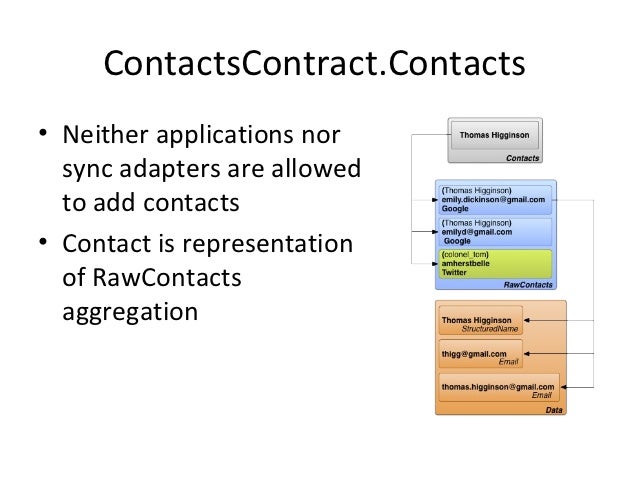 ContactsContract.Contacts

• Neither applications nor sync adapters are allowed to add contacts

• Contact is representation of RawContacts aggregation

Thomas Higginson
Contacts

(Thomas Higginson)
emily.dickinson@gmail.com
Google

(Thomas Higginson)
emilyd@gmail.com
Google

(colonel_tom)
amherstbelle
Twitter

RawContacts

Thomas Higginson
StructuredName

thigg@gmail.com
Email

thomas.higginson@gmail.com
Email

Data